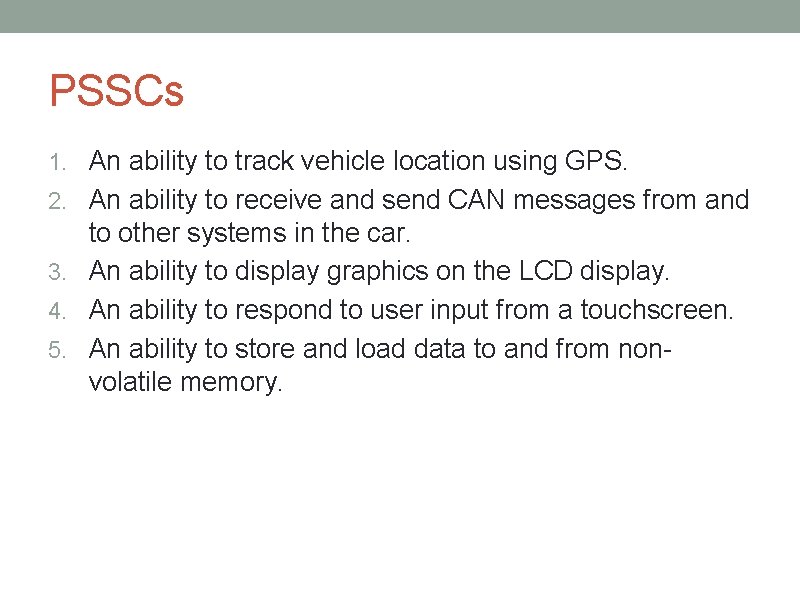 PSSCs

1. An ability to track vehicle location using GPS.
2. An ability to receive and send CAN messages from and to other systems in the car.
3. An ability to display graphics on the LCD display.
4. An ability to respond to user input from a touchscreen.
5. An ability to store and load data to and from non-volatile memory.